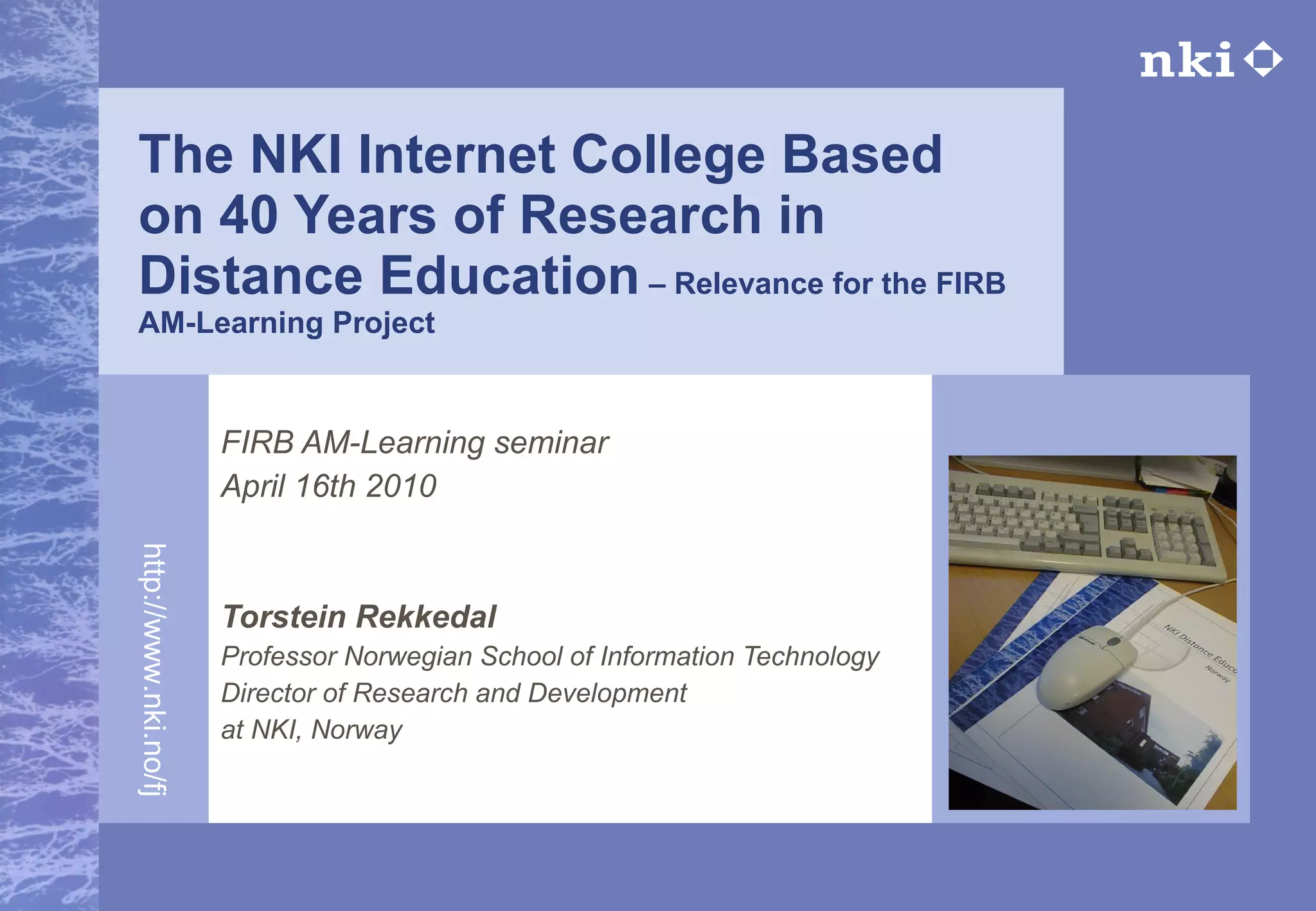 nki

The NKI Internet College Based on 40 Years of Research in Distance Education – Relevance for the FIRB AM-Learning Project

http://www.nki.no/fj

FIRB AM-Learning seminar
April 16th 2010

Torstein Rekkedal
Professor Norwegian School of Information Technology
Director of Research and Development
at NKI, Norway

NKI Distance Educa
Norway